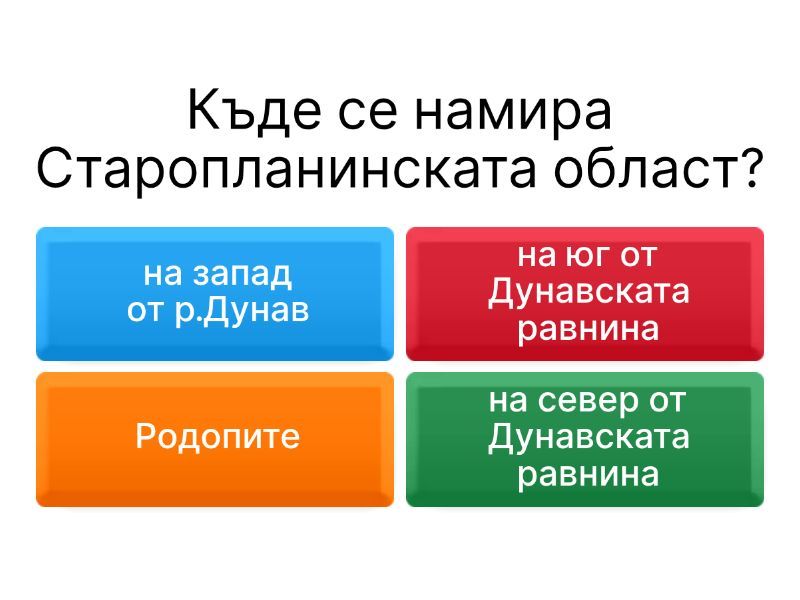 Къде се намира Старопланинската област?

на запад от р.Дунав

на юг от Дунавската равнина

Родопите

на север от Дунавската равнина